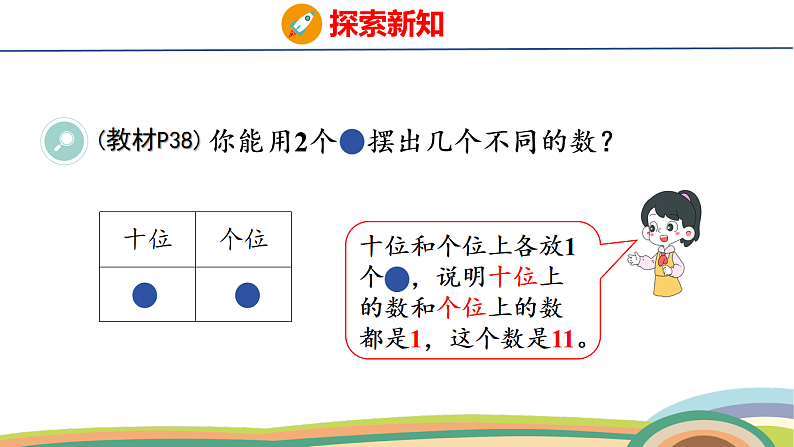 探索新知

(教材P38) 你能用2个●摆出几个不同的数？

| 十位 | 个位 |
|---|---|
| ● | ● |

十位和个位上各放1个●，说明十位上的数和个位上的数都是1，这个数是11。